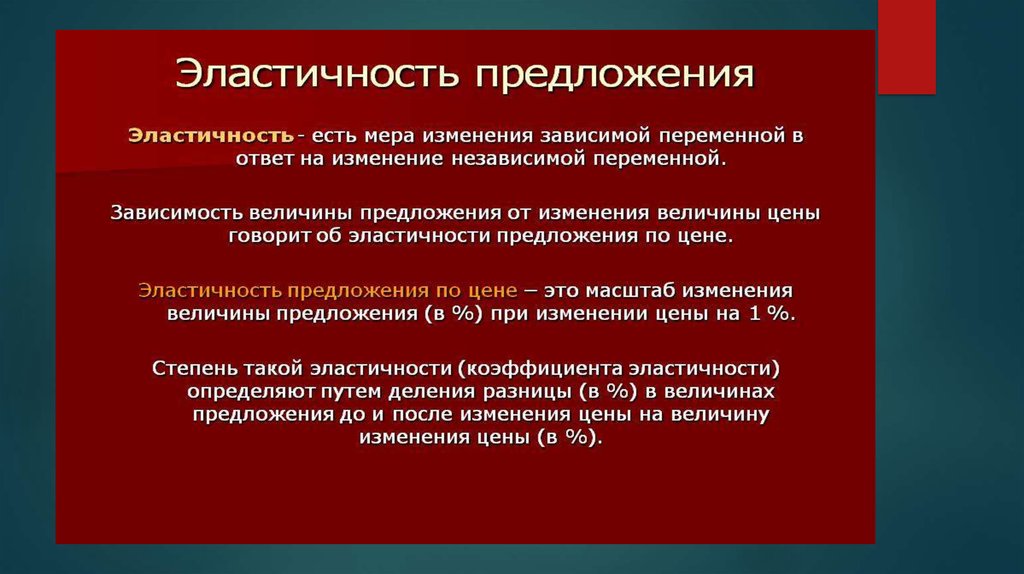 Эластичность предложения

Эластичность - есть мера изменения зависимой переменной в ответ на изменение независимой переменной.

Зависимость величины предложения от изменения величины цены говорит об эластичности предложения по цене.

Эластичность предложения по цене – это масштаб изменения величины предложения (в %) при изменении цены на 1 %.

Степень такой эластичности (коэффициента эластичности) определяют путем деления разницы (в %) в величинах предложения до и после изменения цены на величину изменения цены (в %).